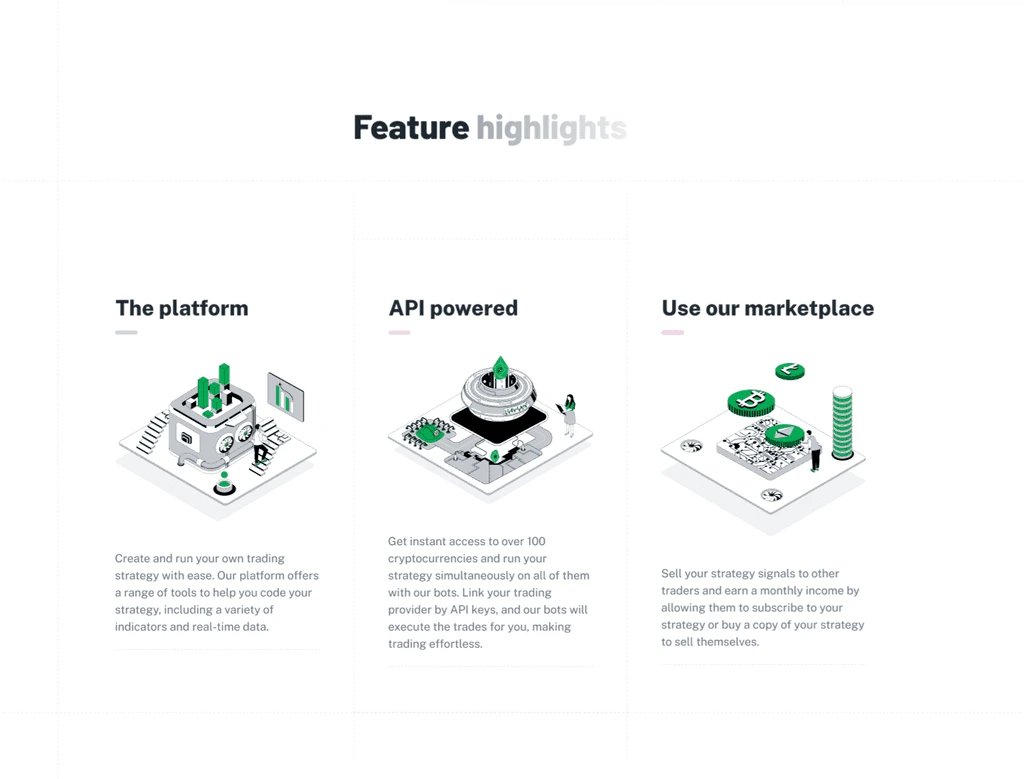 Feature highlights

The platform

Create and run your own trading strategy with ease. Our platform offers a range of tools to help you code your strategy, including a variety of indicators and real-time data.

API powered

Get instant access to over 100 cryptocurrencies and run your strategy simultaneously on all of them with our bots. Link your trading provider by API keys, and our bots will execute the trades for you, making trading effortless.

Use our marketplace

Sell your strategy signals to other traders and earn a monthly income by allowing them to subscribe to your strategy or buy a copy of your strategy to sell themselves.